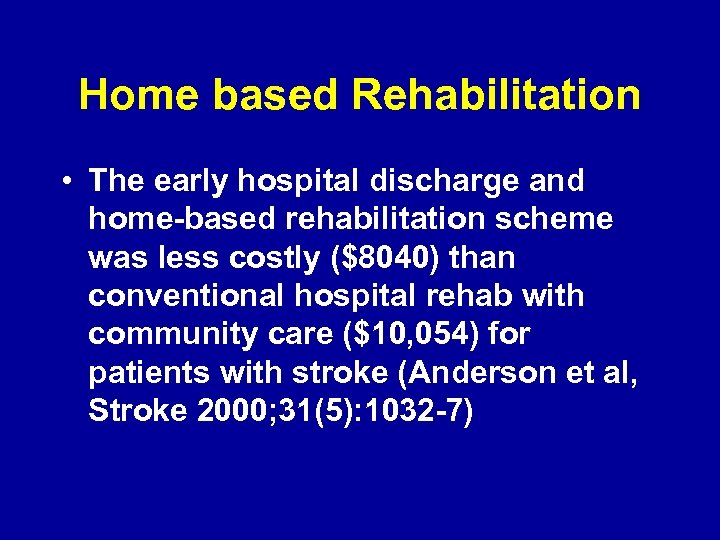 Home based Rehabilitation

• The early hospital discharge and home-based rehabilitation scheme was less costly (\$8040) than conventional hospital rehab with community care (\$10,054) for patients with stroke (Anderson et al, Stroke 2000;31(5):1032-7)